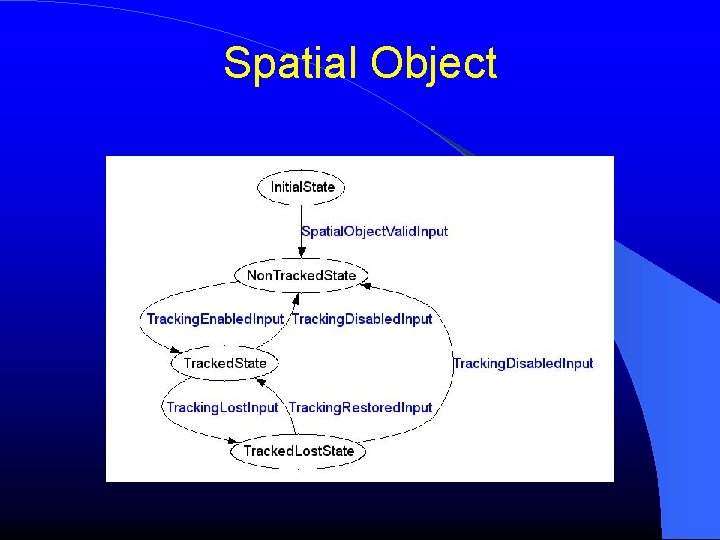 Spatial Object

InitialState

SpatialObjectValidInput

NonTrackedState

TrackingEnabledInput

TrackingDisabledInput

TrackedState

TrackingDisabledInput

TrackingLostInput

TrackingRestoredInput

TrackedLostState